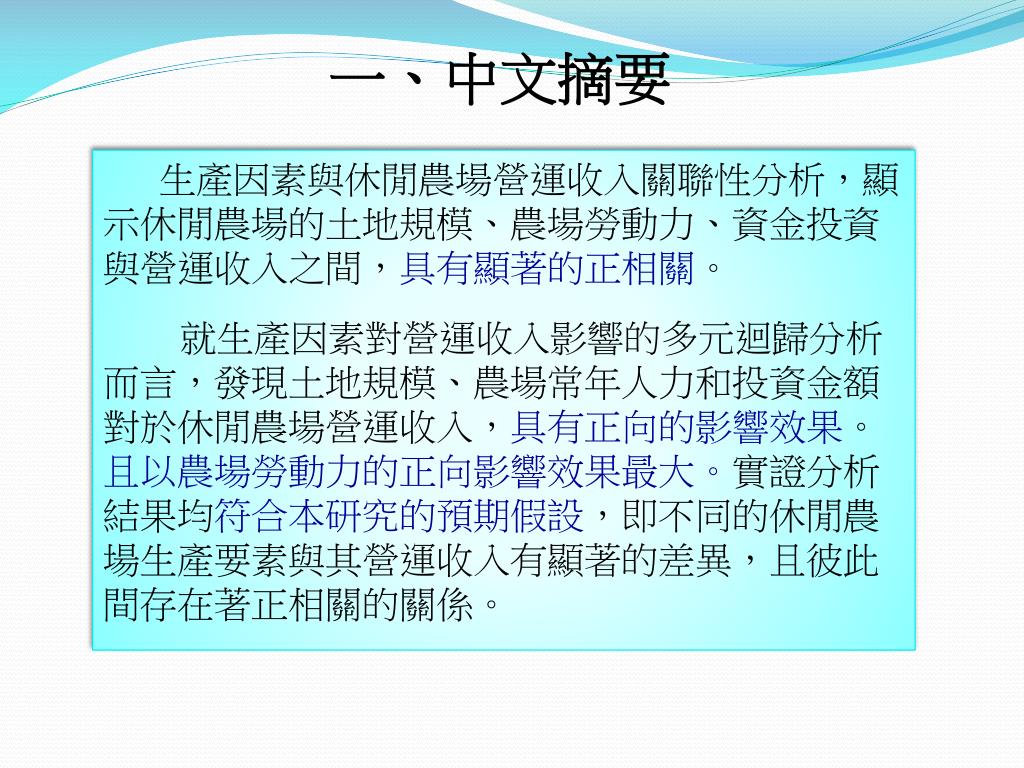 一、中文摘要

生產因素與休閒農場營運收入關聯性分析，顯示休閒農場的土地規模、農場勞動力、資金投資與營運收入之間，具有顯著的正相關。

就生產因素對營運收入影響的多元迴歸分析而言，發現土地規模、農場常年人力和投資金額對於休閒農場營運收入，具有正向的影響效果。且以農場勞動力的正向影響效果最大。實證分析結果均符合本研究的預期假設，即不同的休閒農場生產要素與其營運收入有顯著的差異，且彼此間存在著正相關的關係。